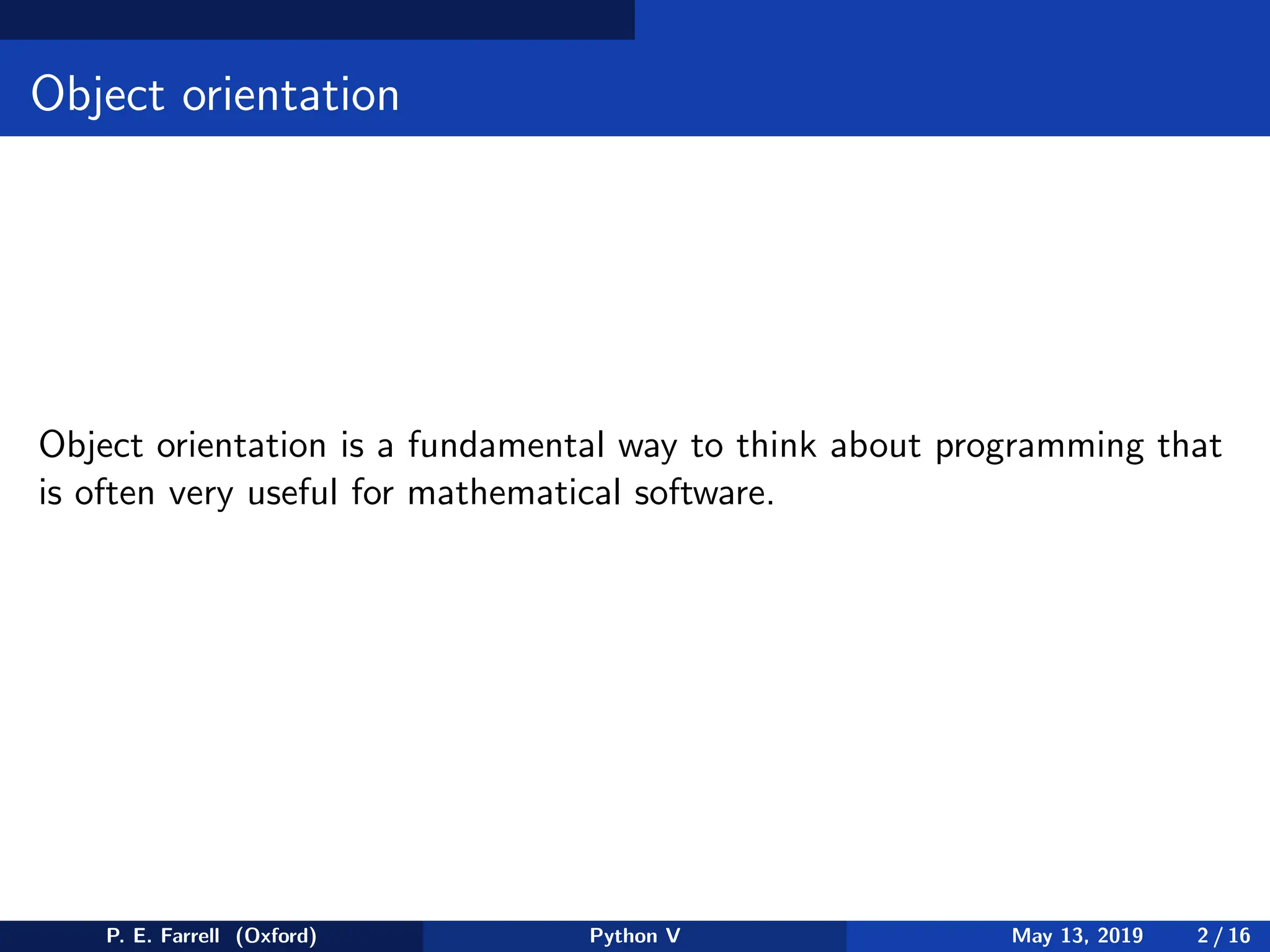 Object orientation

Object orientation is a fundamental way to think about programming that is often very useful for mathematical software.

P. E. Farrell (Oxford) Python V May 13, 2019 2 / 16